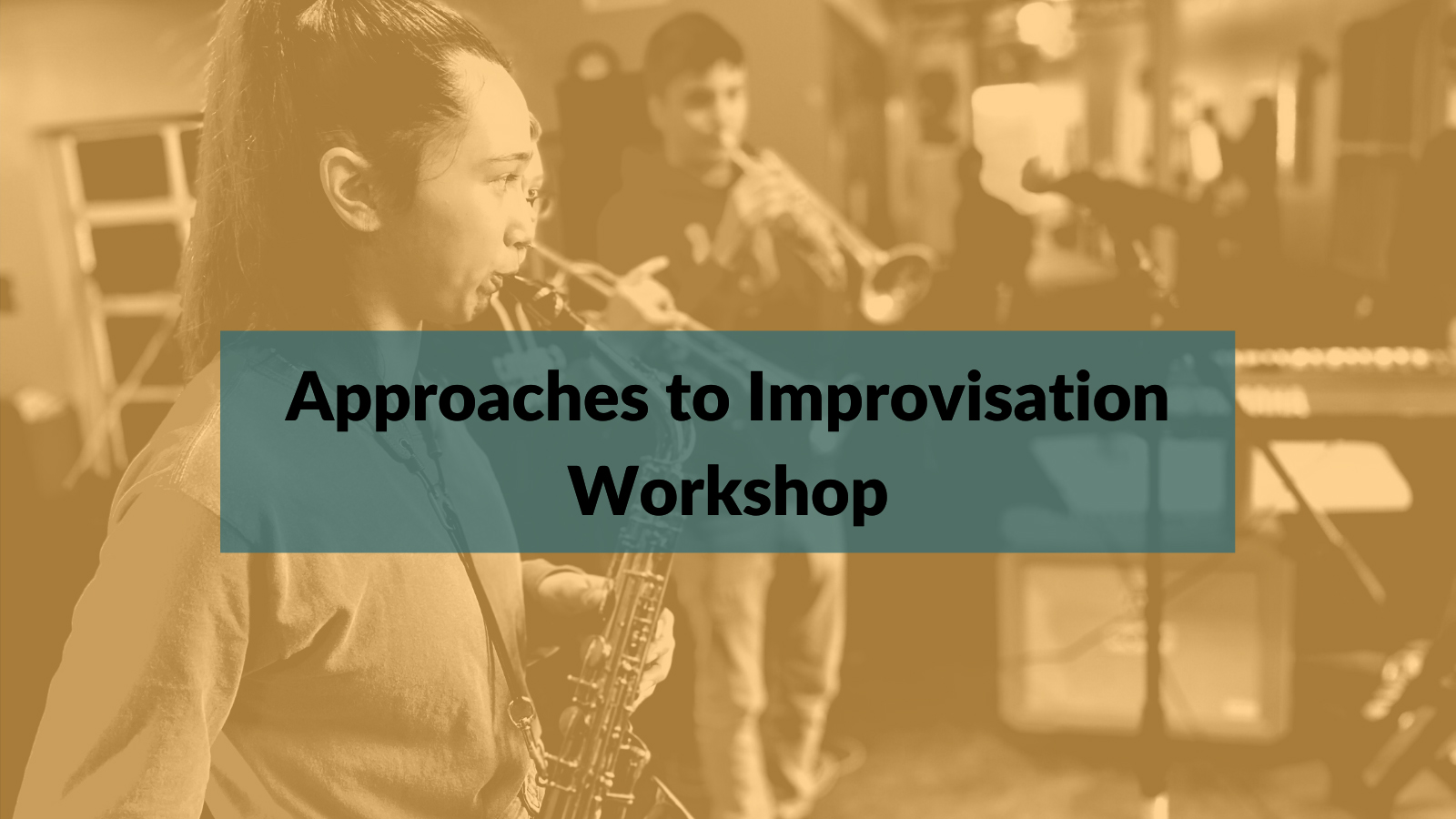 Approaches to Improvisation Workshop